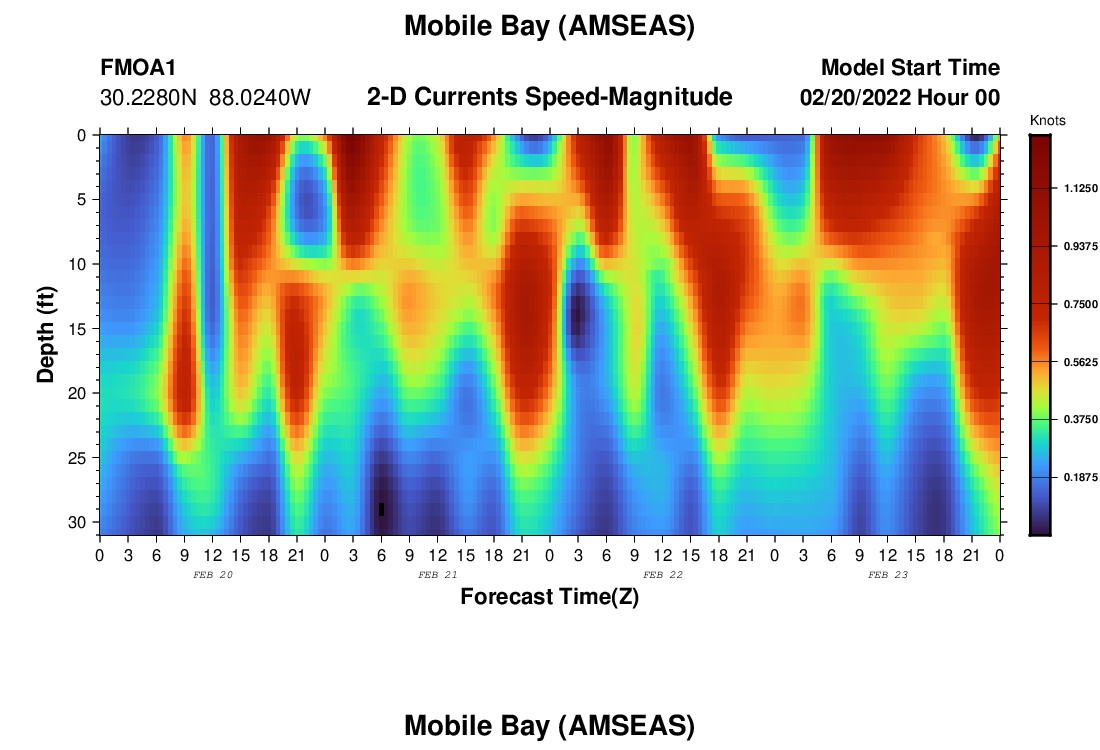 Mobile Bay (AMSEAS)

FMOA1
30.2280N 88.0240W

2-D Currents Speed-Magnitude

Model Start Time
02/20/2022 Hour 00

Knots

1.1250
0.9375
0.7500
0.5625
0.3750
0.1875

Depth (ft)

0
5
10
15
20
25
30

0 3 6 9 12 15 18 21 0 3 6 9 12 15 18 21 0 3 6 9 12 15 18 21 0 3 6 9 12 15 18 21 0

FEB 20
FEB 21
FEB 22
FEB 23

Forecast Time(Z)

Mobile Bay (AMSEAS)